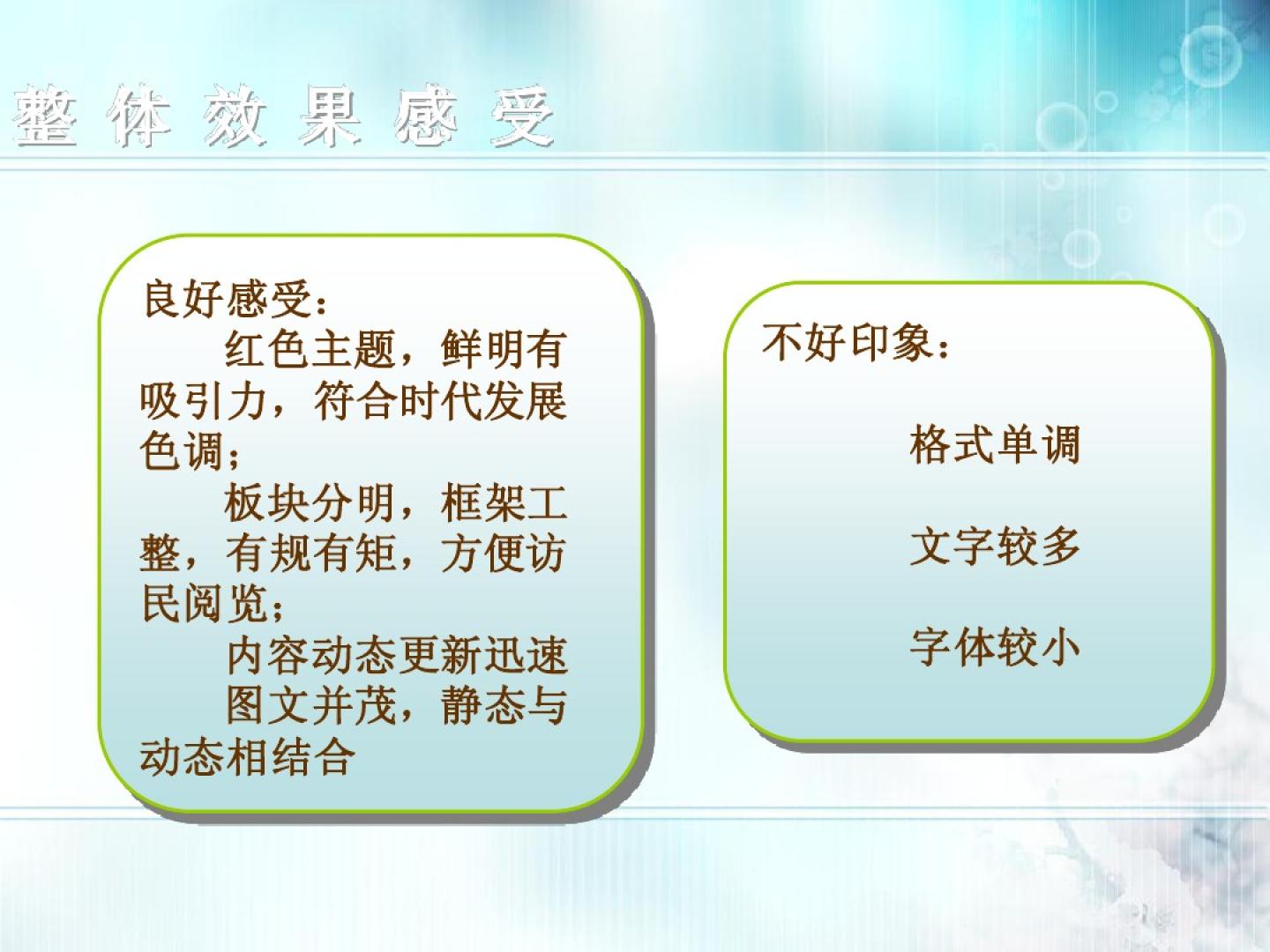 整体效果感受

良好感受：

红色主题，鲜明有吸引力，符合时代发展色调；

板块分明，框架工整，有规有矩，方便访民阅览；

内容动态更新迅速

图文并茂，静态与动态相结合

不好印象：

格式单调

文字较多

字体较小